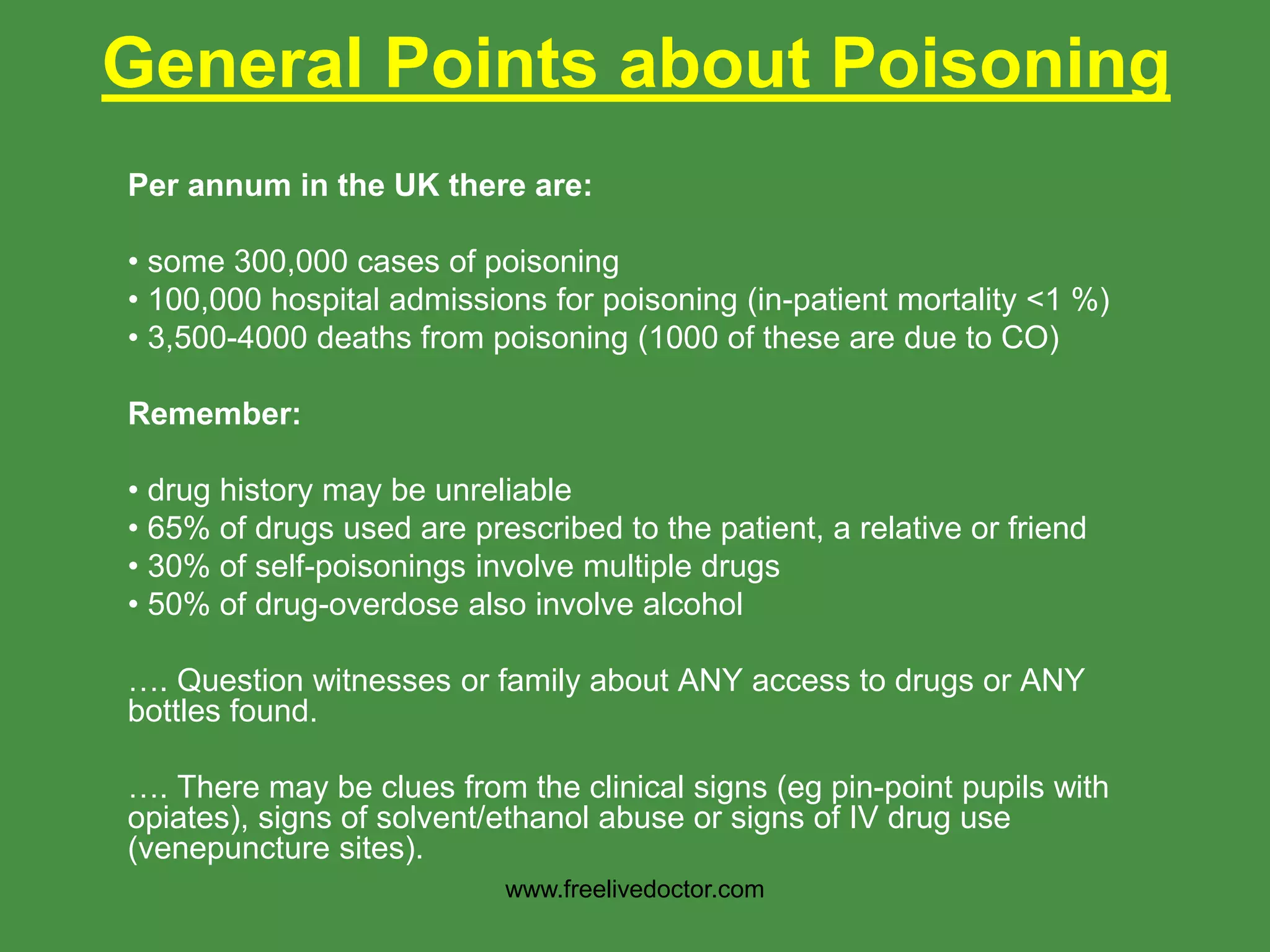 General Points about Poisoning

Per annum in the UK there are:

• some 300,000 cases of poisoning
• 100,000 hospital admissions for poisoning (in-patient mortality <1 %)
• 3,500-4000 deaths from poisoning (1000 of these are due to CO)

Remember:

• drug history may be unreliable
• 65% of drugs used are prescribed to the patient, a relative or friend
• 30% of self-poisonings involve multiple drugs
• 50% of drug-overdose also involve alcohol

…. Question witnesses or family about ANY access to drugs or ANY bottles found.

…. There may be clues from the clinical signs (eg pin-point pupils with opiates), signs of solvent/ethanol abuse or signs of IV drug use (venepuncture sites).

www.freelivedoctor.com